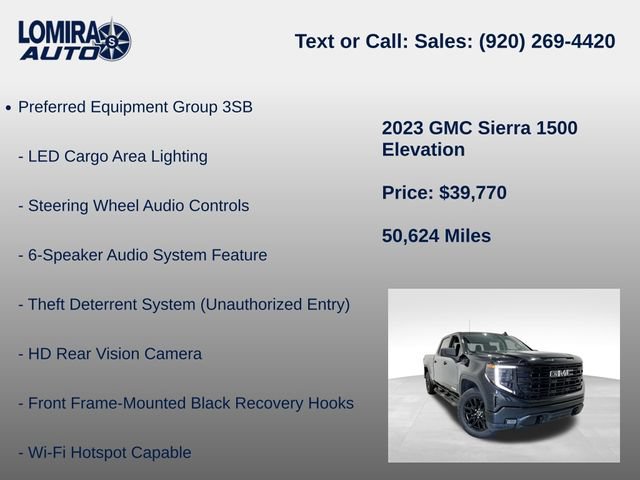 LOMIRA AUTO

Text or Call: Sales: (920) 269-4420

• Preferred Equipment Group 3SB

- LED Cargo Area Lighting

- Steering Wheel Audio Controls

- 6-Speaker Audio System Feature

- Theft Deterrent System (Unauthorized Entry)

- HD Rear Vision Camera

- Front Frame-Mounted Black Recovery Hooks

- Wi-Fi Hotspot Capable

2023 GMC Sierra 1500 Elevation

Price: $39,770

50,624 Miles